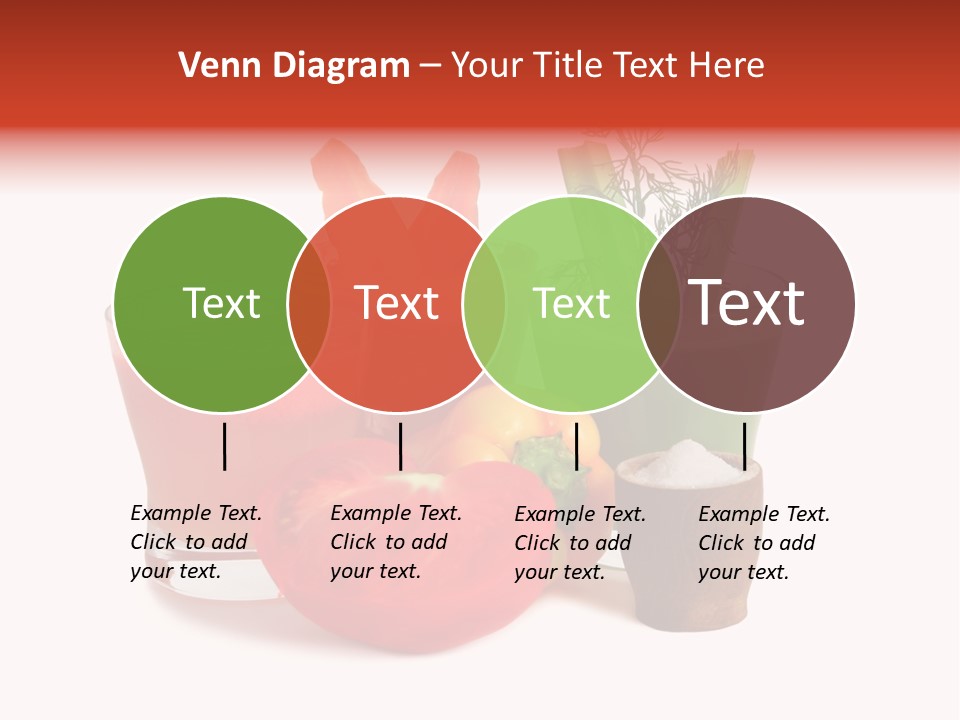 Venn Diagram – Your Title Text Here

Text

Text

Text

Text

Example Text. Click to add your text.

Example Text. Click to add your text.

Example Text. Click to add your text.

Example Text. Click to add your text.